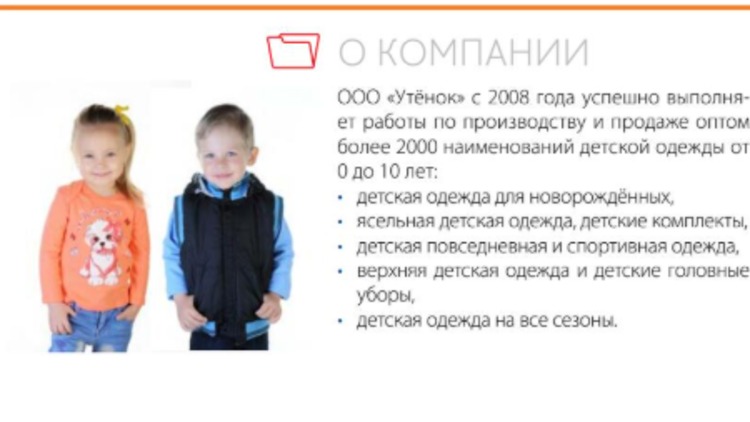 О КОМПАНИИ

ООО «Утёнок» с 2008 года успешно выполняет работы по производству и продаже оптом более 2000 наименований детской одежды от 0 до 10 лет:

• детская одежда для новорождённых,
• ясельная детская одежда, детские комплекты,
• детская повседневная и спортивная одежда,
• верхняя детская одежда и детские головные уборы,
• детская одежда на все сезоны.